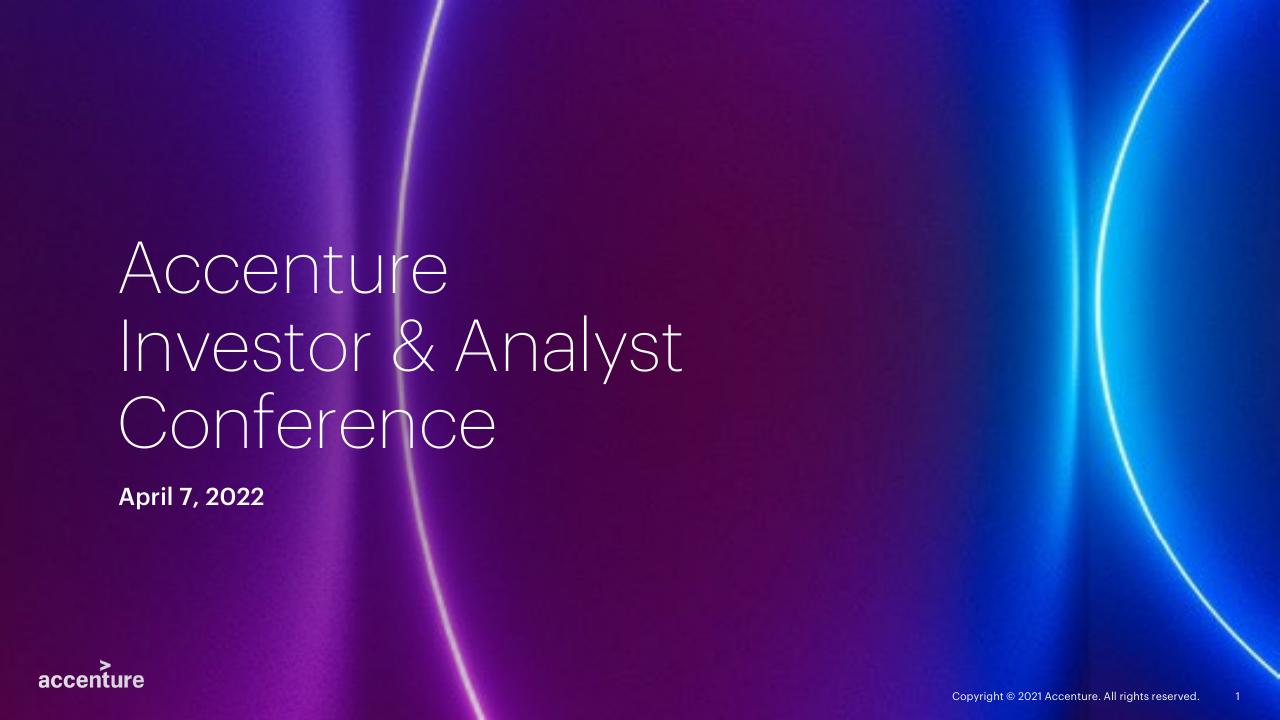 Accenture Investor & Analyst Conference

April 7, 2022

accenture

Copyright © 2021 Accenture. All rights reserved. 1